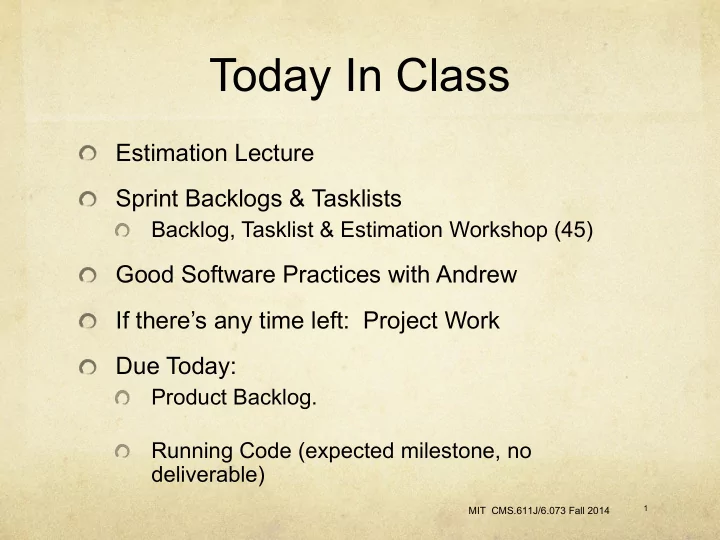 Today In Class

Estimation Lecture

Sprint Backlogs & Tasklists

Backlog, Tasklist & Estimation Workshop (45)

Good Software Practices with Andrew

If there’s any time left:  Project Work

Due Today:

Product Backlog.

Running Code (expected milestone, no deliverable)

MIT CMS.611J/6.073 Fall 2014

1